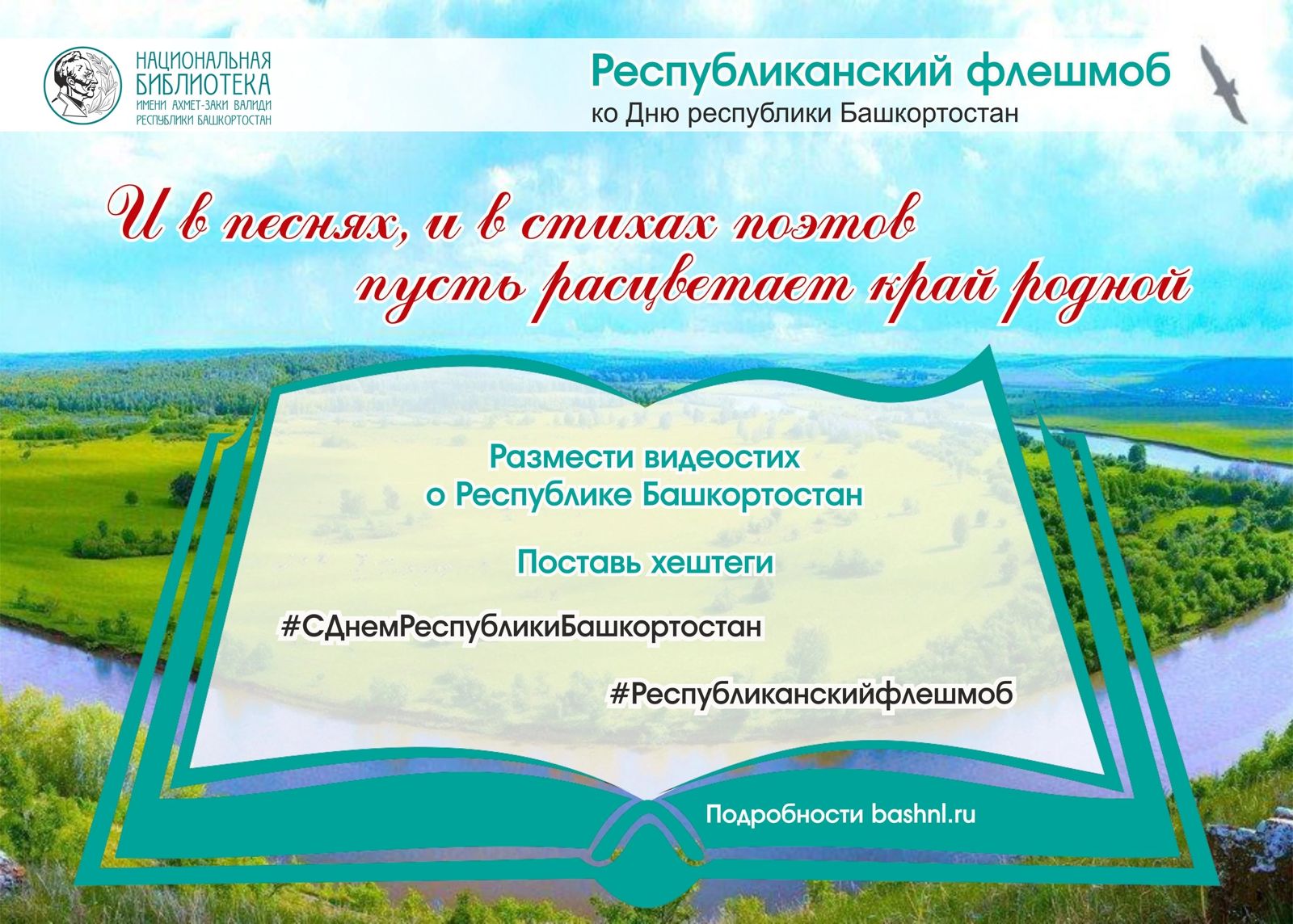 НАЦИОНАЛЬНАЯ БИБЛИОТЕКА ИМЕНИ АХМЕТ-ЗАКИ ВАЛИДИ РЕСПУБЛИКИ БАШКОРТОСТАН

Республиканский флешмоб
ко Дню республики Башкортостан

И в песнях, и в стихах поэтов
пусть расцветает край родной

Размести видеостих
о Республике Башкортостан

Поставь хештеги

#СДнемРеспубликиБашкортостан

#Республиканскийфлешмоб

Подробности bashnl.ru